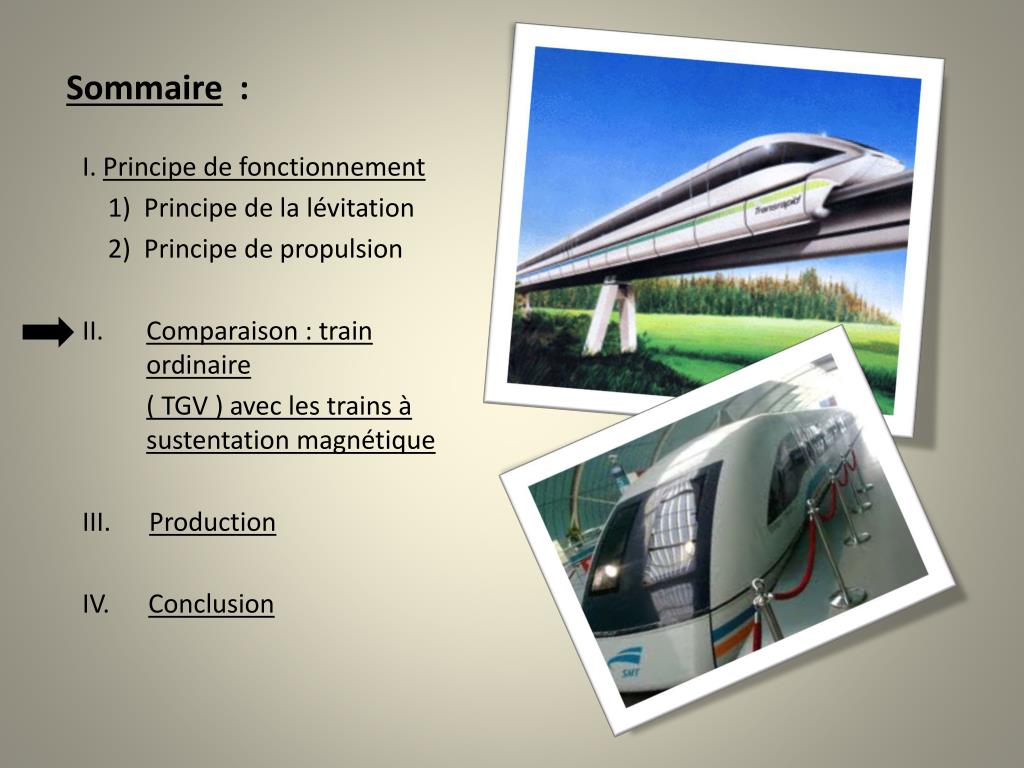 Sommaire :

I. Principe de fonctionnement

1) Principe de la lévitation

2) Principe de propulsion

II. Comparaison : train ordinaire ( TGV ) avec les trains à sustentation magnétique

III. Production

IV. Conclusion

Transrapid

SMT